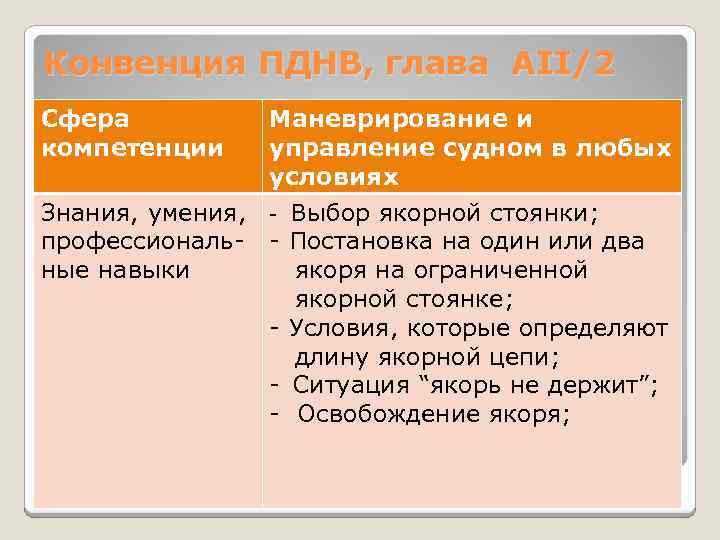 Конвенция ПДНВ, глава AII/2

| Сфера компетенции | Маневрирование и управление судном в любых условиях |
|---|---|
| Знания, умения, профессиональные навыки | - Выбор якорной стоянки; - Постановка на один или два якоря на ограниченной якорной стоянке; - Условия, которые определяют длину якорной цепи; - Ситуация “якорь не держит”; - Освобождение якоря; |